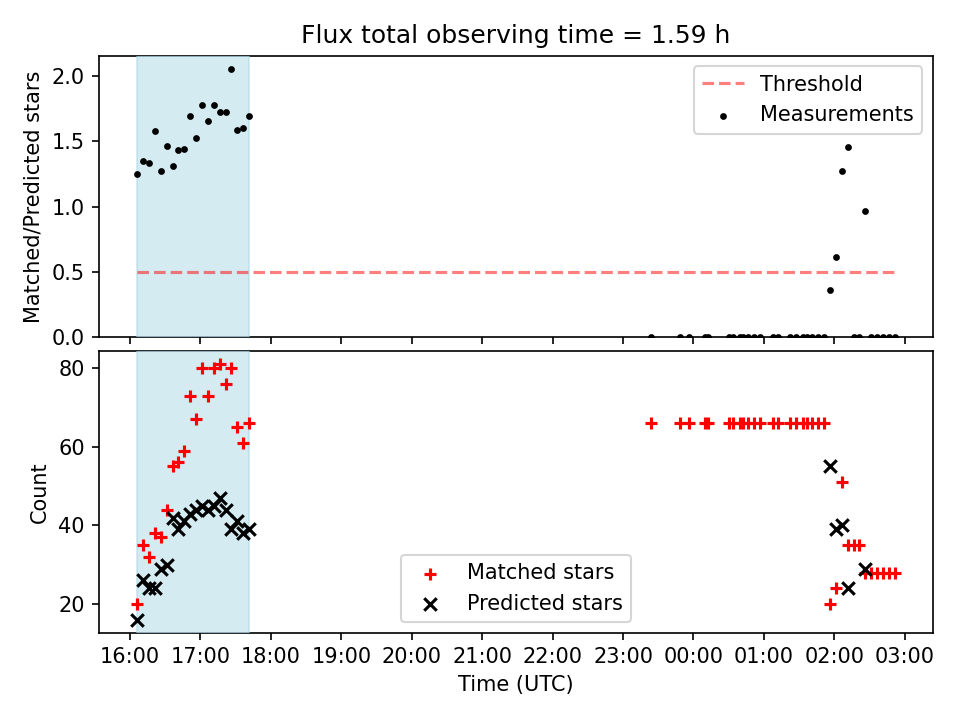 Flux total observing time = 1.59 h

Matched/Predicted stars

2.0
1.5
1.0
0.5
0.0

Threshold
Measurements

Count

80
60
40
20

Matched stars
Predicted stars

16:00 17:00 18:00 19:00 20:00 21:00 22:00 23:00 00:00 01:00 02:00 03:00

Time (UTC)